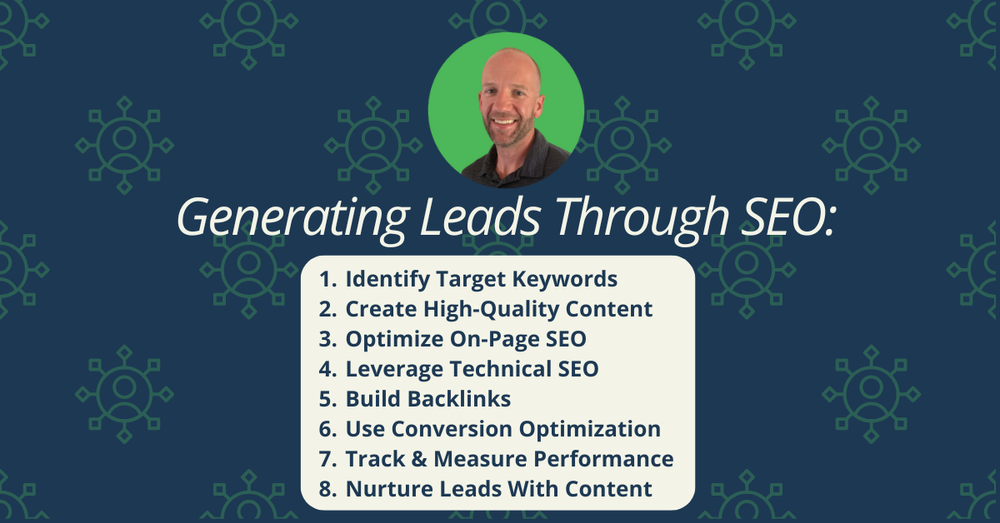 Generating Leads Through SEO:

1. Identify Target Keywords
2. Create High-Quality Content
3. Optimize On-Page SEO
4. Leverage Technical SEO
5. Build Backlinks
6. Use Conversion Optimization
7. Track & Measure Performance
8. Nurture Leads With Content